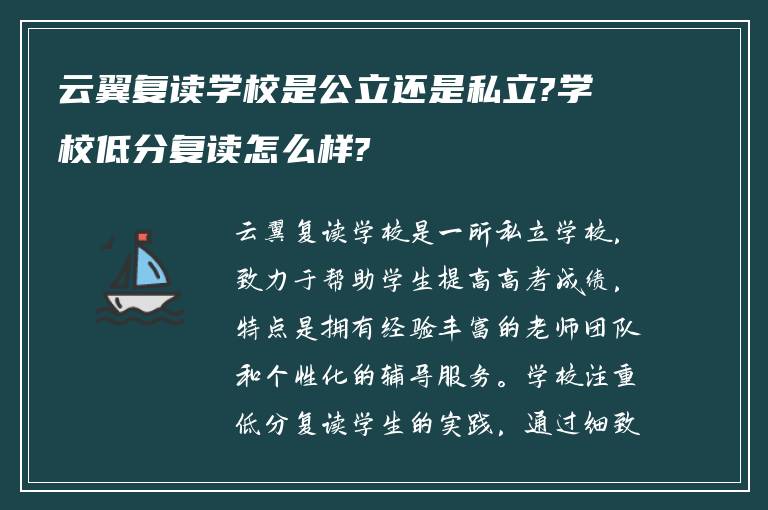 云翼复读学校是公立还是私立?学校低分复读怎么样?

云翼复读学校是一所私立学校，致力于帮助学生提高高考成绩，特点是拥有经验丰富的老师团队和个性化的辅导服务。学校注重低分复读学生的实践，通过细致